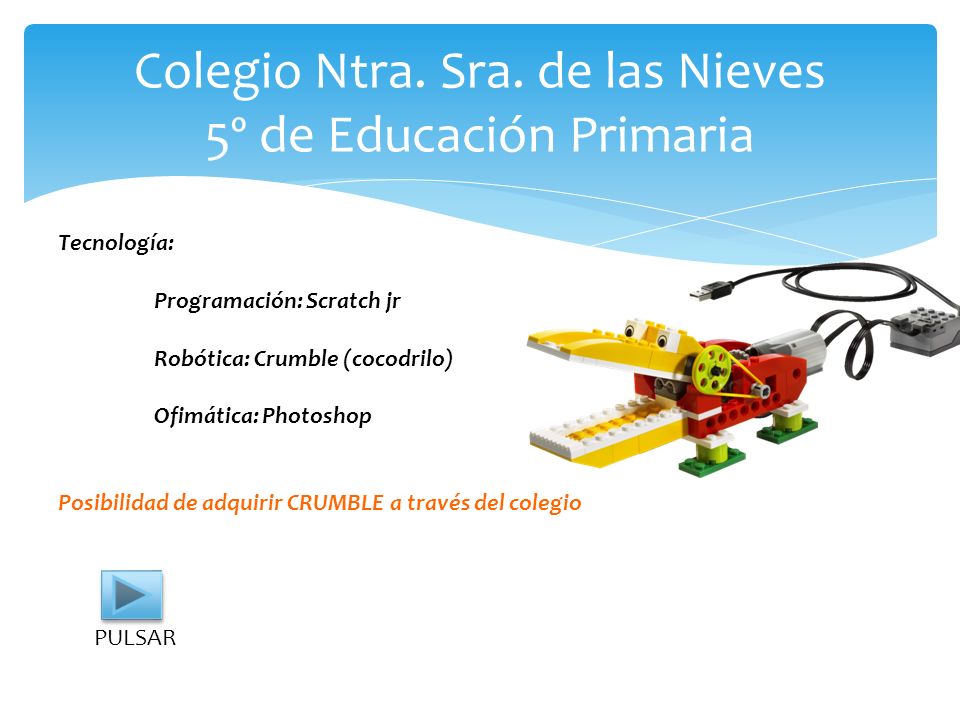 Colegio Ntra. Sra. de las Nieves
5º de Educación Primaria

Tecnología:

Programación: Scratch jr

Robótica: Crumble (cocodrilo)

Ofimática: Photoshop

Posibilidad de adquirir CRUMBLE a través del colegio

PULSAR